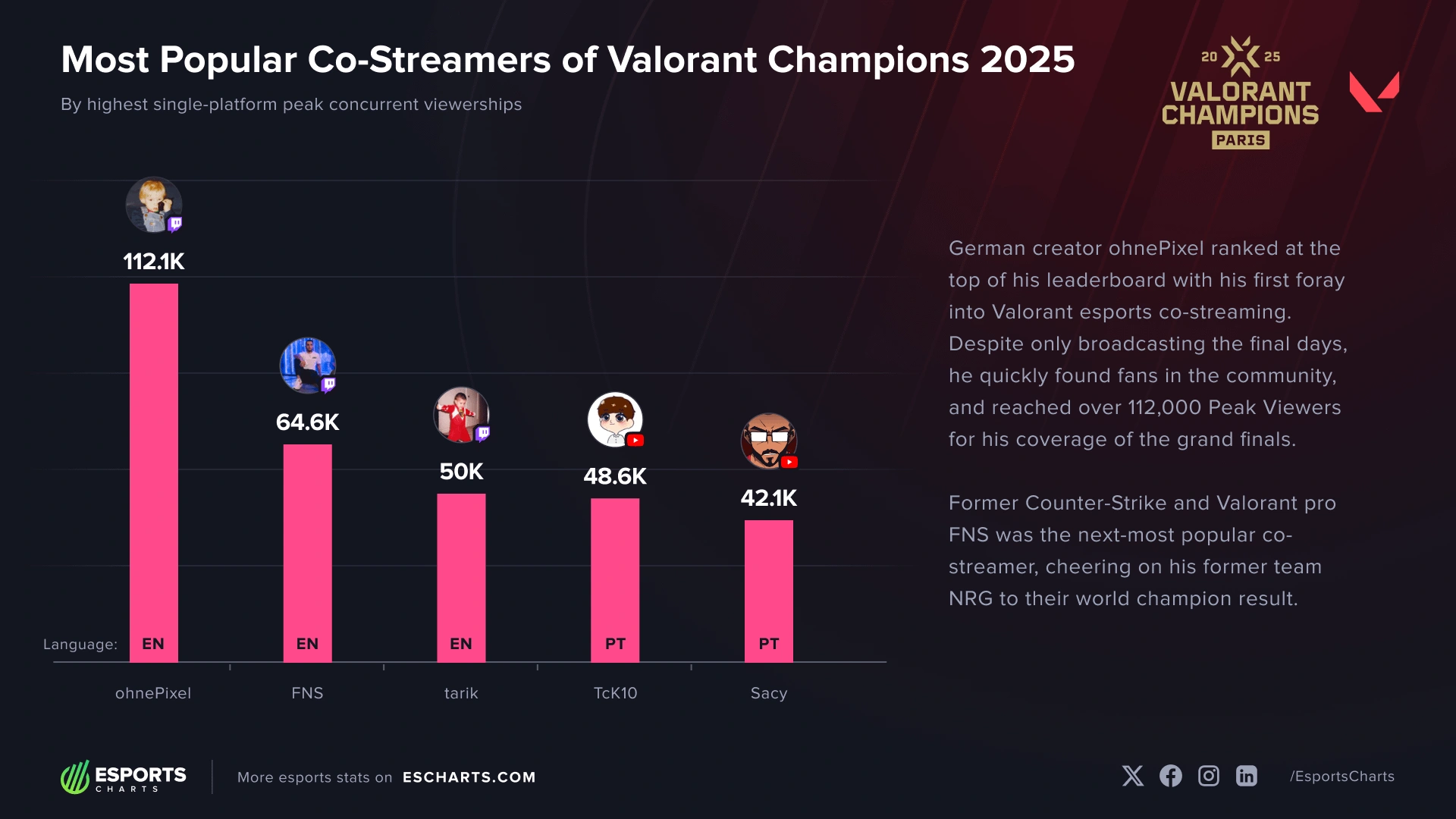 Most Popular Co-Streamers of Valorant Champions 2025

By highest single-platform peak concurrent viewerships

20 25
VALORANT
CHAMPIONS
PARIS

112.1K
64.6K
50K
48.6K
42.1K

Language: EN EN EN PT PT

ohnePixel FNS tarik TcK10 Sacy

German creator ohnePixel ranked at the top of his leaderboard with his first foray into Valorant esports co-streaming. Despite only broadcasting the final days, he quickly found fans in the community, and reached over 112,000 Peak Viewers for his coverage of the grand finals.

Former Counter-Strike and Valorant pro FNS was the next-most popular co-streamer, cheering on his former team NRG to their world champion result.

ESPORTS CHARTS

More esports stats on ESCHARTS.COM

/EsportsCharts